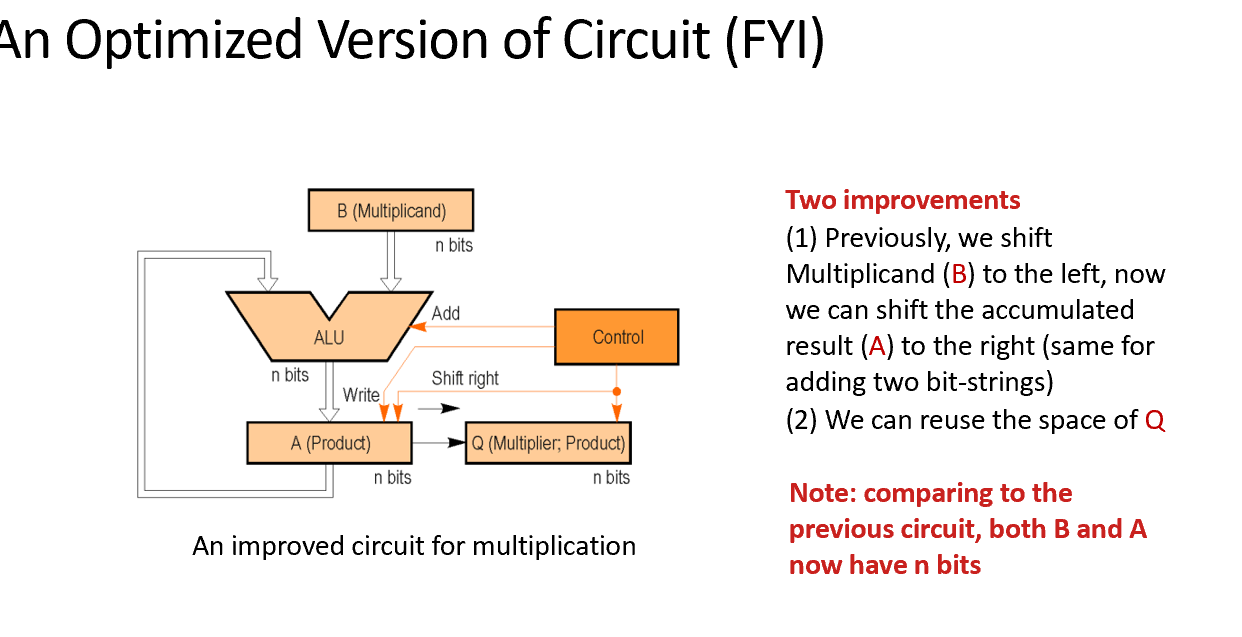 An Optimized Version of Circuit (FYI)

B (Multiplicand)

n bits

ALU

Add

Control

n bits

Write

Shift right

A (Product)

Q (Multiplier; Product)

n bits

n bits

An improved circuit for multiplication

Two improvements

(1) Previously, we shift Multiplicand (B) to the left, now we can shift the accumulated result (A) to the right (same for adding two bit-strings)

(2) We can reuse the space of Q

Note: comparing to the previous circuit, both B and A now have n bits